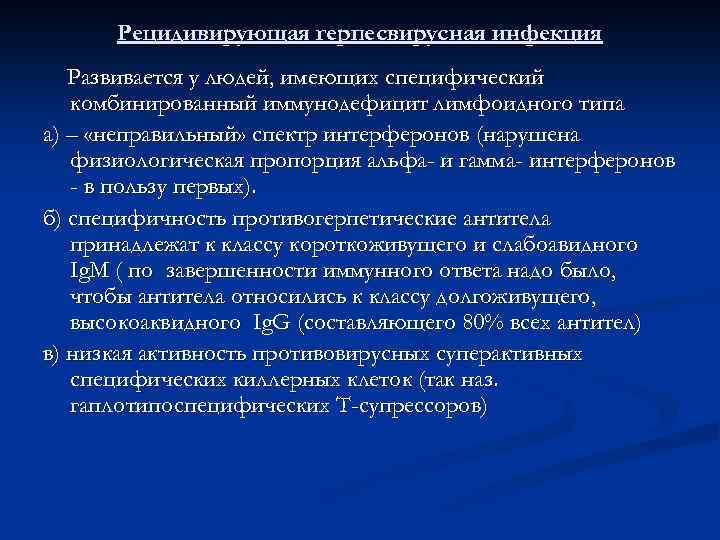 Рецидивирующая герпесвирусная инфекция

Развивается у людей, имеющих специфический комбинированный иммунодефицит лимфоидного типа

а) – «неправильный» спектр интерферонов (нарушена физиологическая пропорция альфа- и гамма- интерферонов - в пользу первых).

б) специфичность противогерпетические антитела принадлежат к классу короткоживущего и слабоавидного IgM ( по завершенности иммунного ответа надо было, чтобы антитела относились к классу долгоживущего, высокоаквидного IgG (составляющего 80% всех антител)

в) низкая активность противовирусных суперактивных специфических киллерных клеток (так наз. гаплотипоспецифических Т-супрессоров)